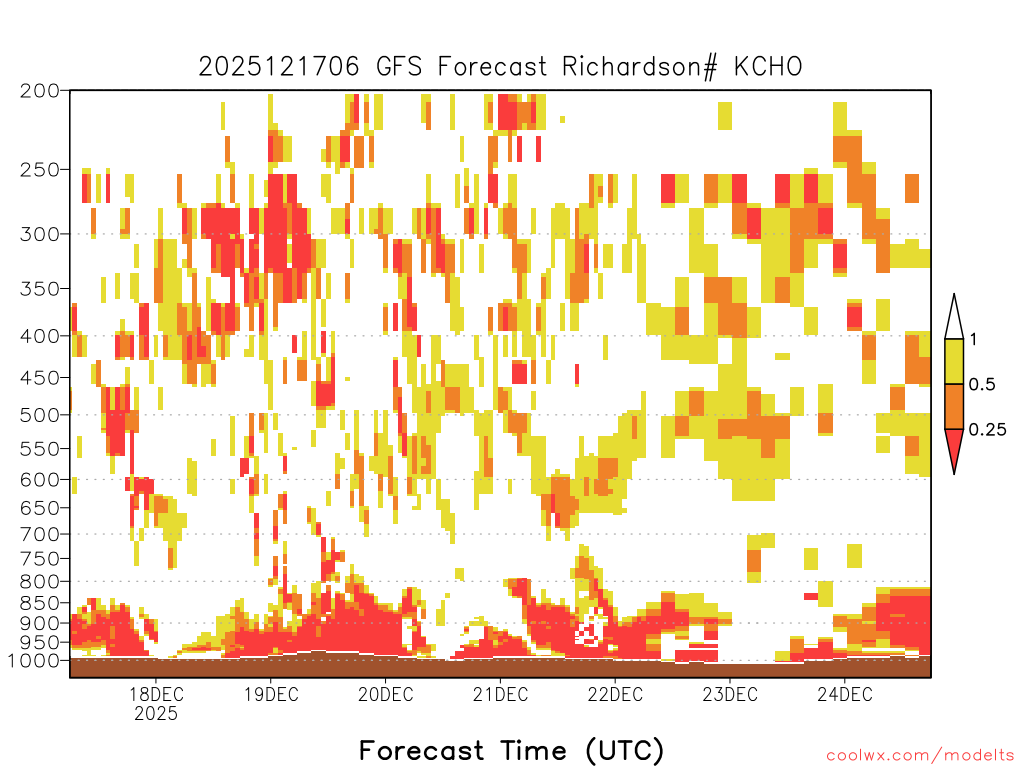 2025121706 GFS Forecast Richardson# KCHO

200
250
300
350
400
450
500
550
600
650
700
750
800
850
900
950
1000

1
0.5
0.25

18DEC
2025
19DEC
20DEC
21DEC
22DEC
23DEC
24DEC

Forecast Time (UTC)

coolwx.com/modelts